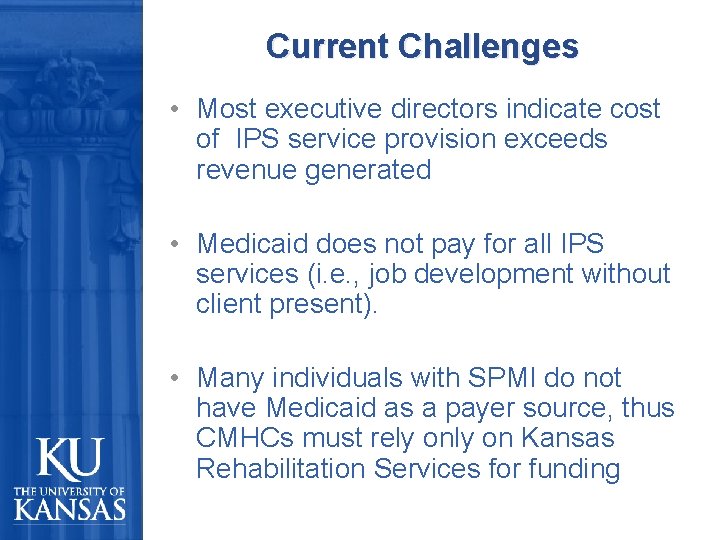 Current Challenges

• Most executive directors indicate cost of IPS service provision exceeds revenue generated

• Medicaid does not pay for all IPS services (i.e., job development without client present).

• Many individuals with SPMI do not have Medicaid as a payer source, thus CMHCs must rely only on Kansas Rehabilitation Services for funding

KU
THE UNIVERSITY OF
KANSAS